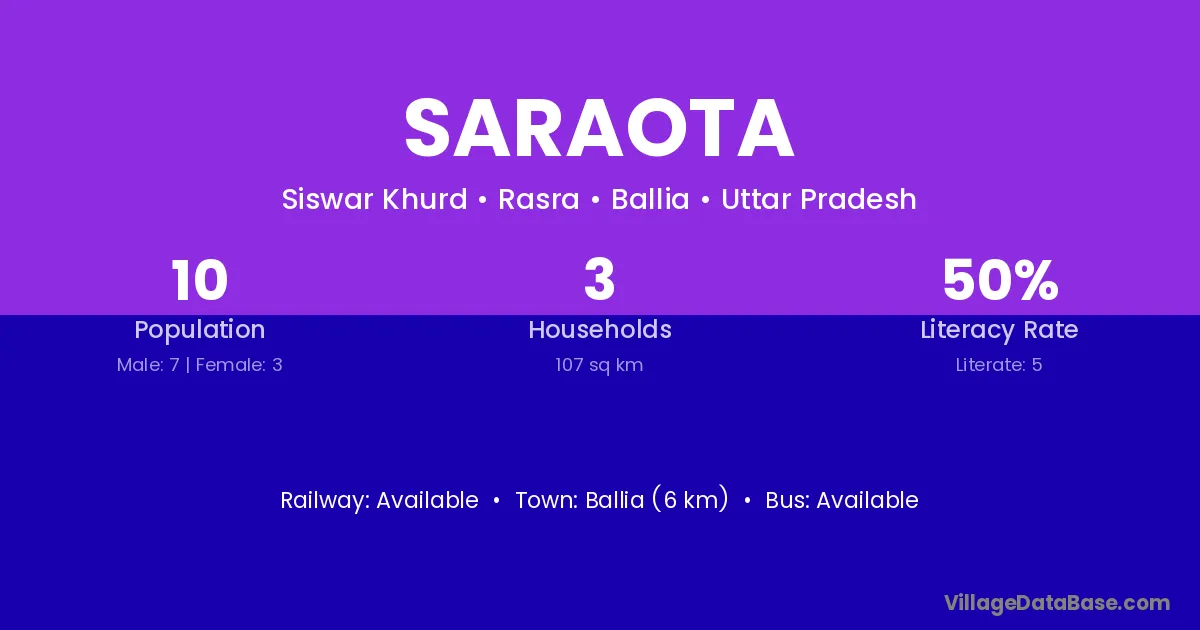 SARAOTA

Siswar Khurd • Rasra • Ballia • Uttar Pradesh

10
Population
Male: 7 | Female: 3

3
Households
107 sq km

50%
Literacy Rate
Literate: 5

Railway: Available • Town: Ballia (6 km) • Bus: Available

VillageDataBase.com